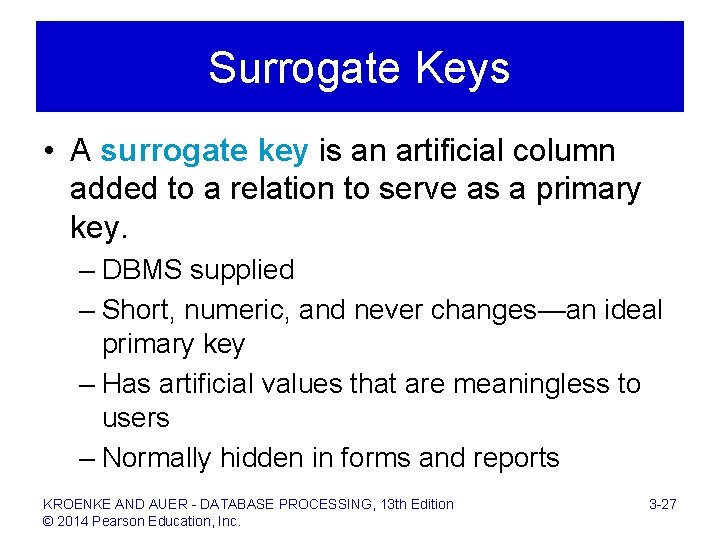 Surrogate Keys

• A surrogate key is an artificial column added to a relation to serve as a primary key.
– DBMS supplied
– Short, numeric, and never changes—an ideal primary key
– Has artificial values that are meaningless to users
– Normally hidden in forms and reports

KROENKE AND AUER - DATABASE PROCESSING, 13th Edition
© 2014 Pearson Education, Inc.

3-27